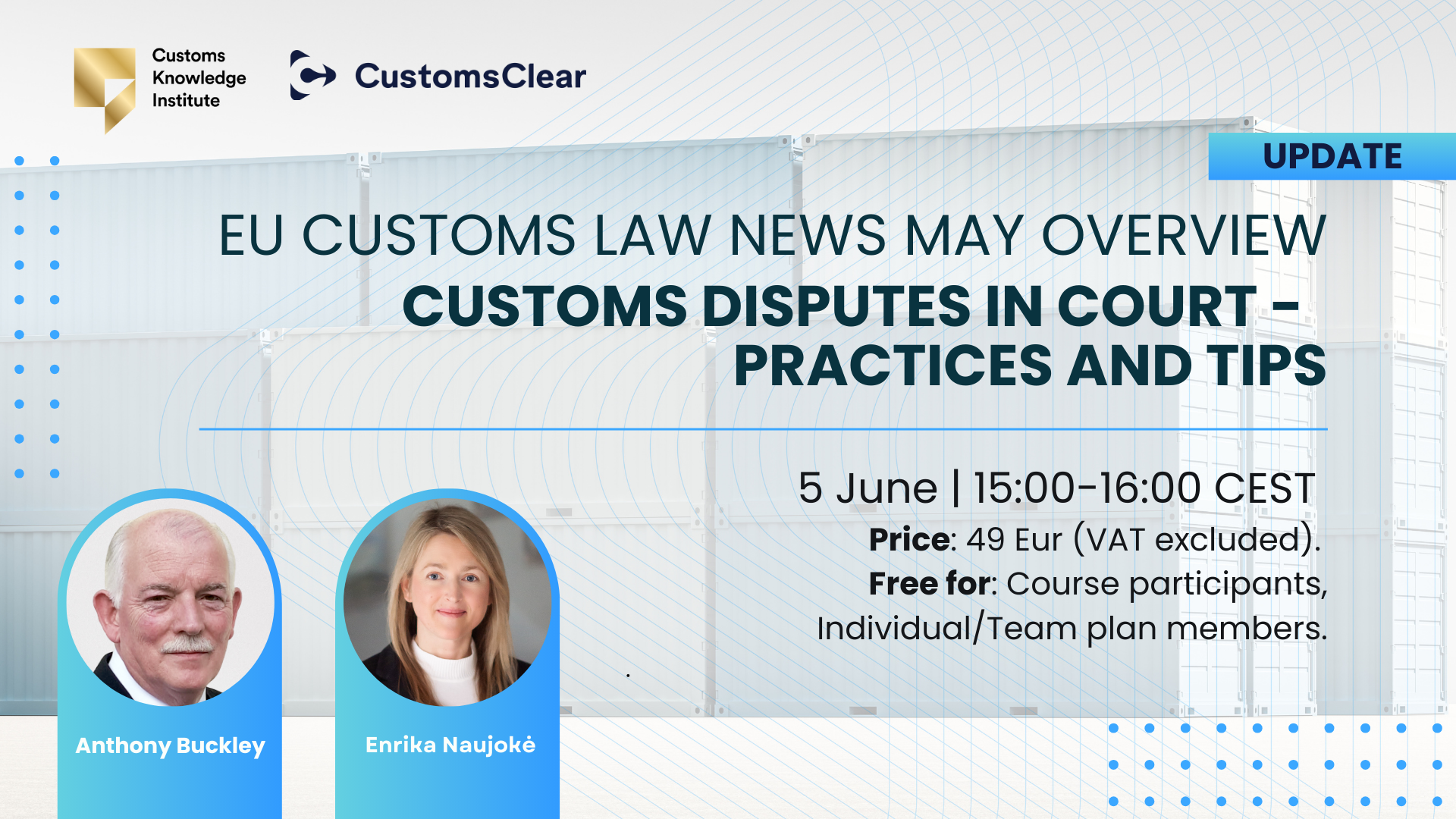 Customs Knowledge Institute

CustomsClear

UPDATE

EU CUSTOMS LAW NEWS MAY OVERVIEW

CUSTOMS DISPUTES IN COURT - PRACTICES AND TIPS

5 June | 15:00-16:00 CEST

Price: 49 Eur (VAT excluded).

Free for: Course participants, Individual/Team plan members.

Anthony Buckley

Enrika Naujokė